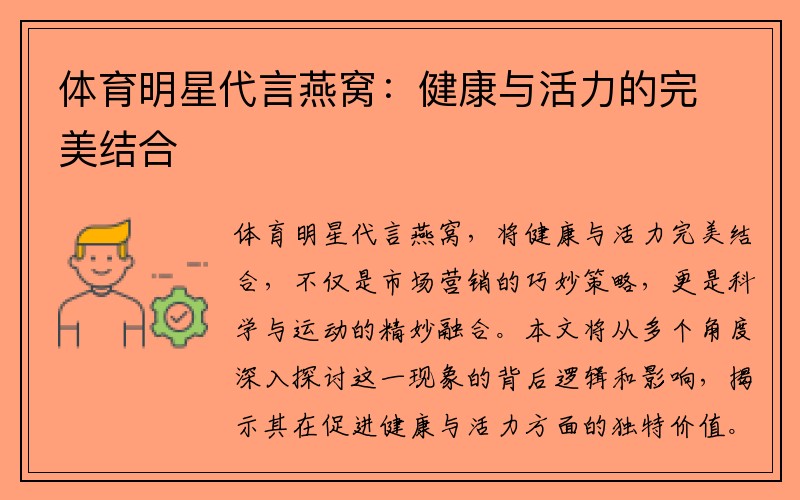 体育明星代言燕窝：健康与活力的完美结合

体育明星代言燕窝，将健康与活力完美结合，不仅是市场营销的巧妙策略，更是科学与运动的精妙融合。本文将从多个角度深入探讨这一现象的背后逻辑和影响，揭示其在促进健康与活力方面的独特价值。